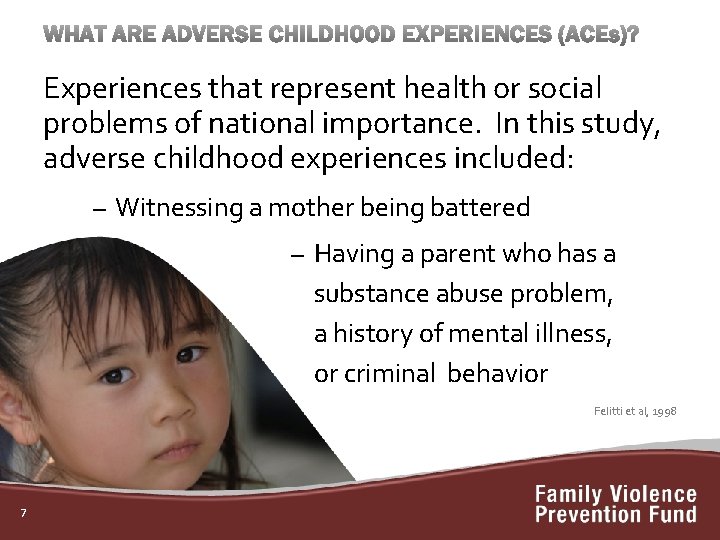 WHAT ARE ADVERSE CHILDHOOD EXPERIENCES (ACEs)?

Experiences that represent health or social problems of national importance. In this study, adverse childhood experiences included:

– Witnessing a mother being battered

– Having a parent who has a substance abuse problem, a history of mental illness, or criminal behavior

Felitti et al, 1998

7

Family Violence Prevention Fund